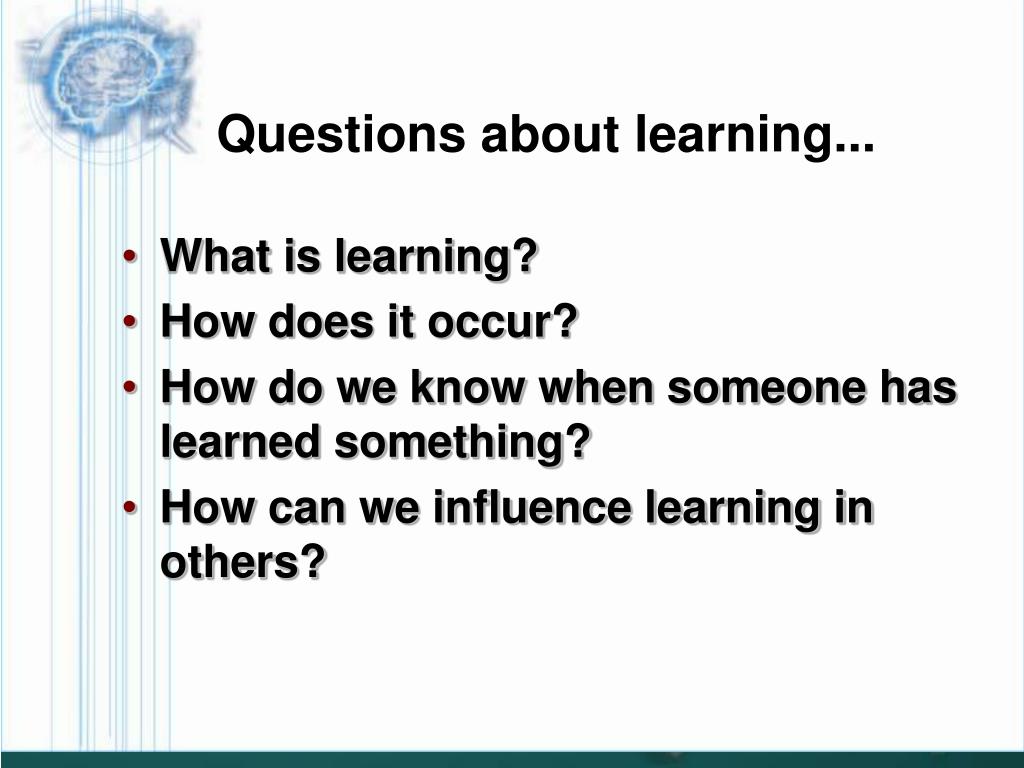 Questions about learning...

• What is learning?
• How does it occur?
• How do we know when someone has learned something?
• How can we influence learning in others?